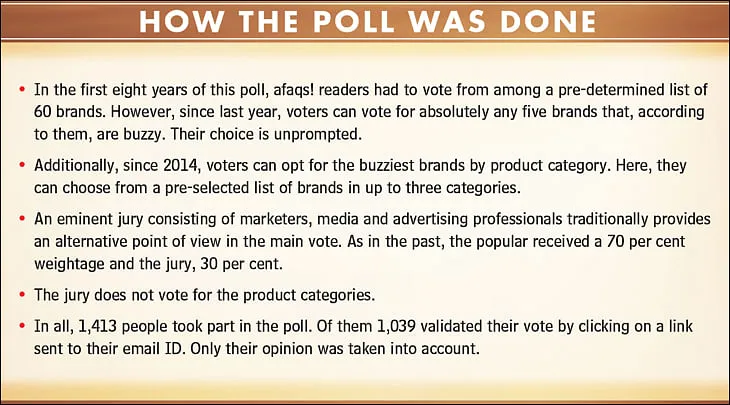 HOW THE POLL WAS DONE

• In the first eight years of this poll, afaqs! readers had to vote from among a pre-determined list of 60 brands. However, since last year, voters can vote for absolutely any five brands that, according to them, are buzzy. Their choice is unprompted.

• Additionally, since 2014, voters can opt for the buzziest brands by product category. Here, they can choose from a pre-selected list of brands in up to three categories.

• An eminent jury consisting of marketers, media and advertising professionals traditionally provides an alternative point of view in the main vote. As in the past, the popular received a 70 per cent weightage and the jury, 30 per cent.

• The jury does not vote for the product categories.

• In all, 1,413 people took part in the poll. Of them 1,039 validated their vote by clicking on a link sent to their email ID. Only their opinion was taken into account.